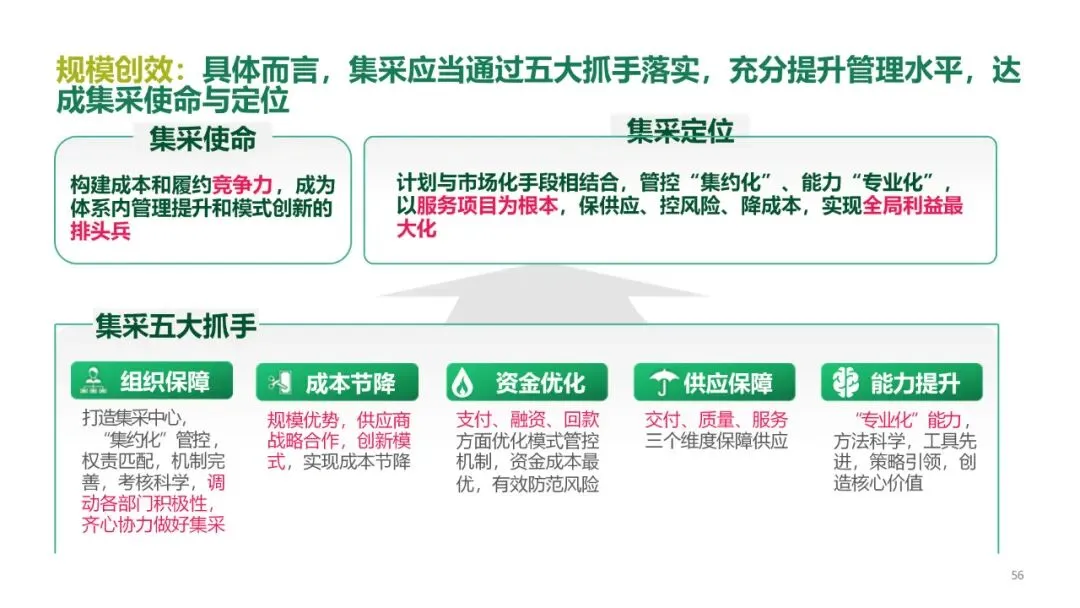 规模创效：具体而言，集采应当通过五大抓手落实，充分提升管理水平，达成集采使命与定位

集采使命

构建成本和履约竞争力，成为体系内管理提升和模式创新的排头兵

集采定位

计划与市场化手段相结合，管控“集约化”、能力“专业化”，以服务项目为根本，保供应、控风险、降成本，实现全局利益最大化

集采五大抓手

组织保障

打造集采中心，“集约化”管控，权责匹配，机制完善，考核科学，调动各部门积极性，齐心协力做好集采

成本节降

规模优势，供应商战略合作，创新模式，实现成本节降

资金优化

支付、融资、回款方面优化模式管控机制，资金成本最优，有效防范风险

供应保障

交付、质量、服务三个维度保障供应

能力提升

“专业化”能力，方法科学，工具先进，策略引领，创造核心价值

56